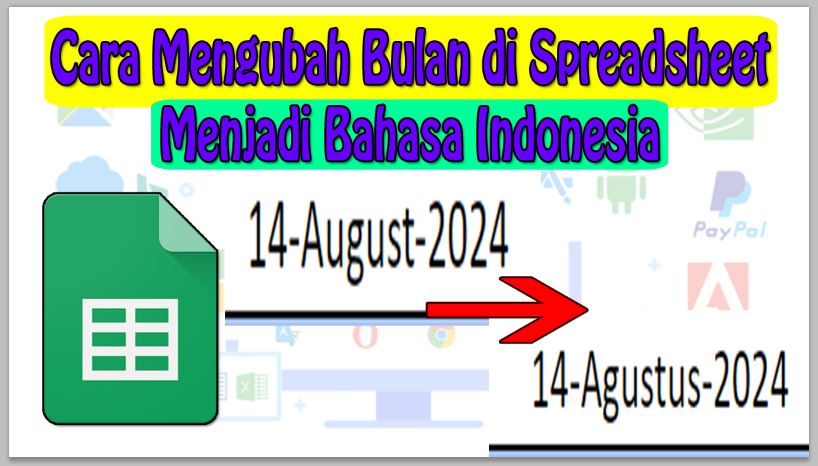 Cara Mengubah Bulan di Spreadsheet
Menjadi Bahasa Indonesia

14-August-2024

PayPal

14-Agustus-2024